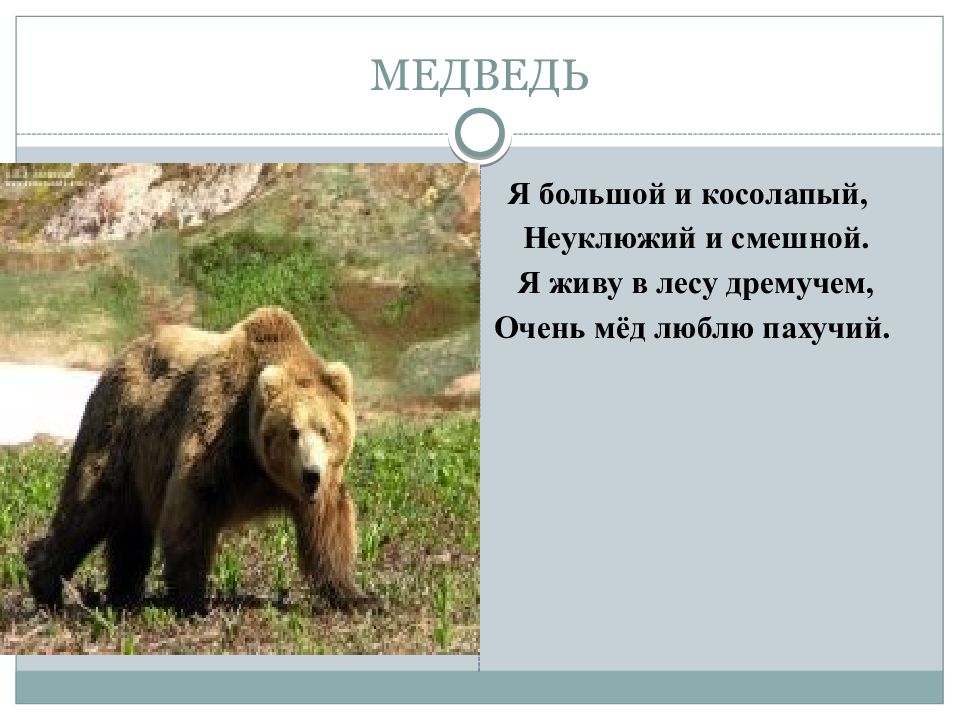 МЕДВЕДЬ

Я большой и косолапый,
Неуклюжий и смешной.
Я живу в лесу дремучем,
Очень мёд люблю пахучий.